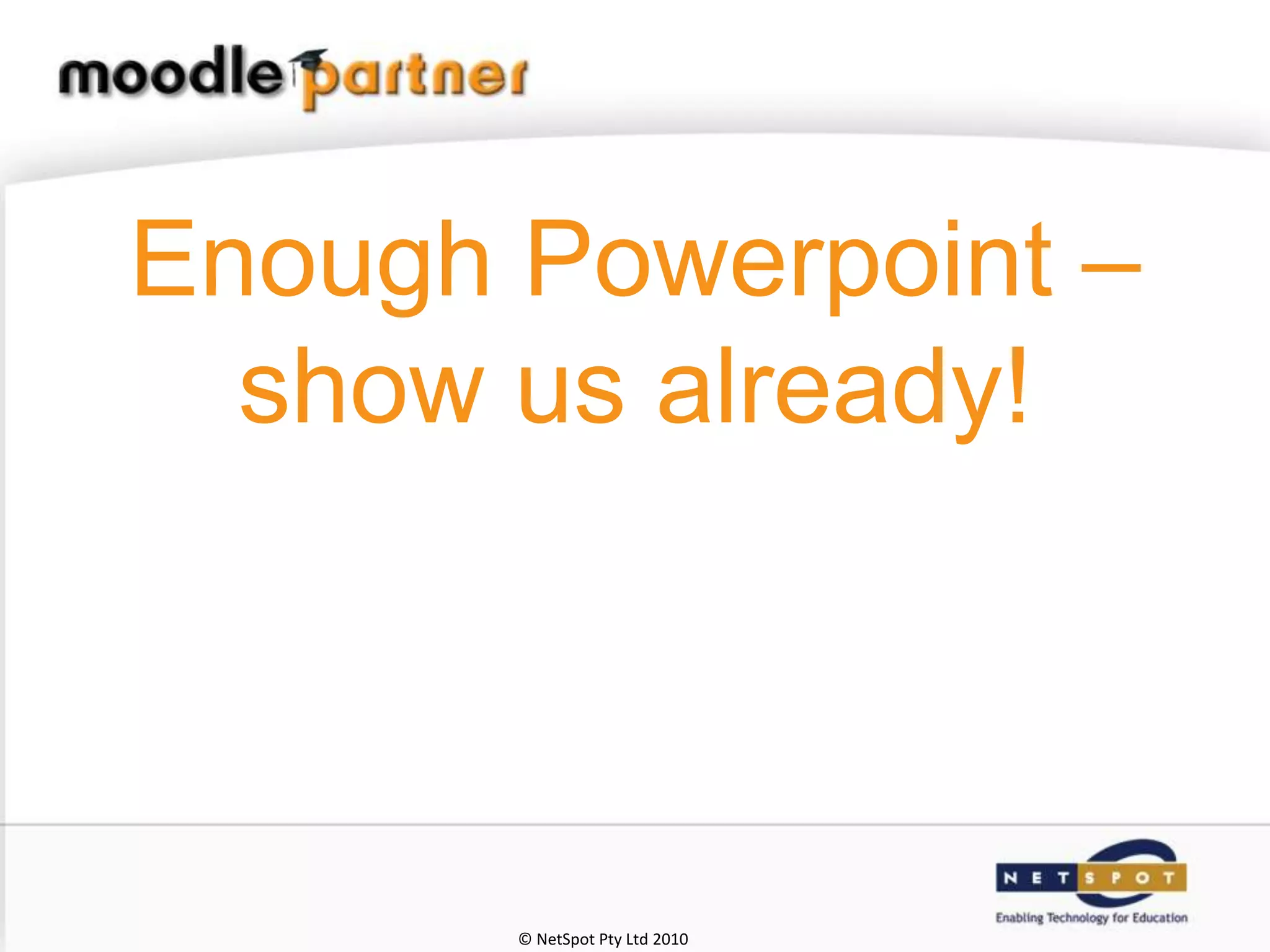 moodle partner

Enough Powerpoint – show us already!

NETSPOT
Enabling Technology for Education

© NetSpot Pty Ltd 2010